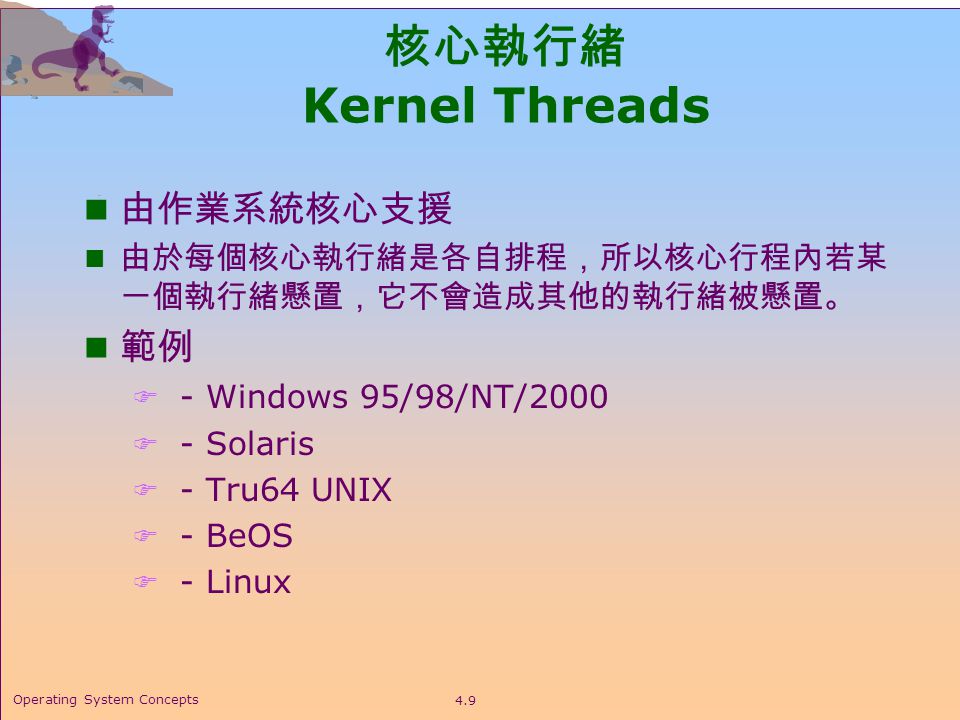 核心執行緒
Kernel Threads

由作業系統核心支援

由於每個核心執行緒是各自排程，所以核心行程內若某一個執行緒懸置，它不會造成其他的執行緒被懸置。

範例

- Windows 95/98/NT/2000

- Solaris

- Tru64 UNIX

- BeOS

- Linux

Operating System Concepts

4.9